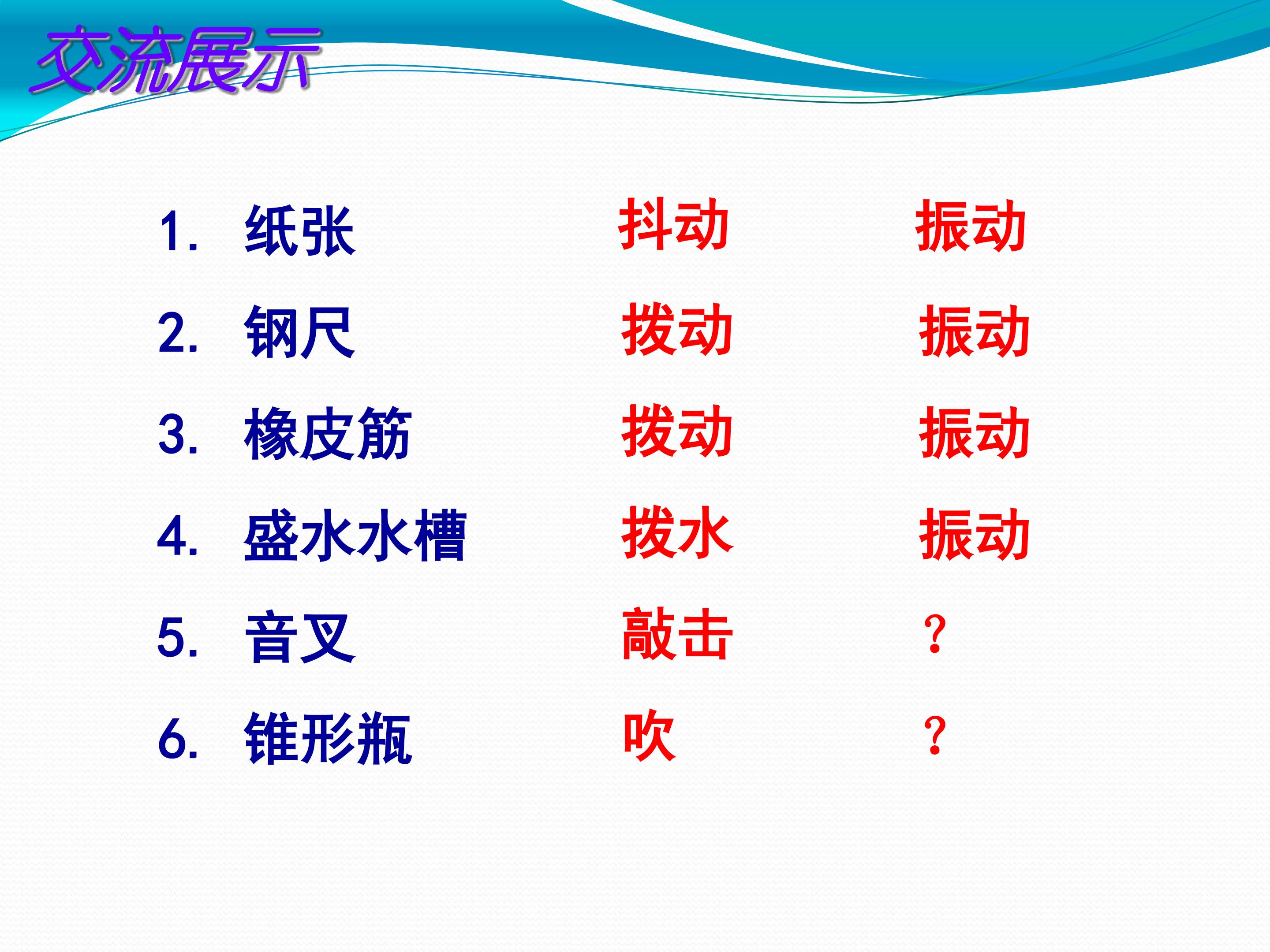 交流展示

1. 纸张 抖动 振动

2. 钢尺 拨动 振动

3. 橡皮筋 拨动 振动

4. 盛水水槽 拨水 振动

5. 音叉 敲击 ？

6. 锥形瓶 吹 ？